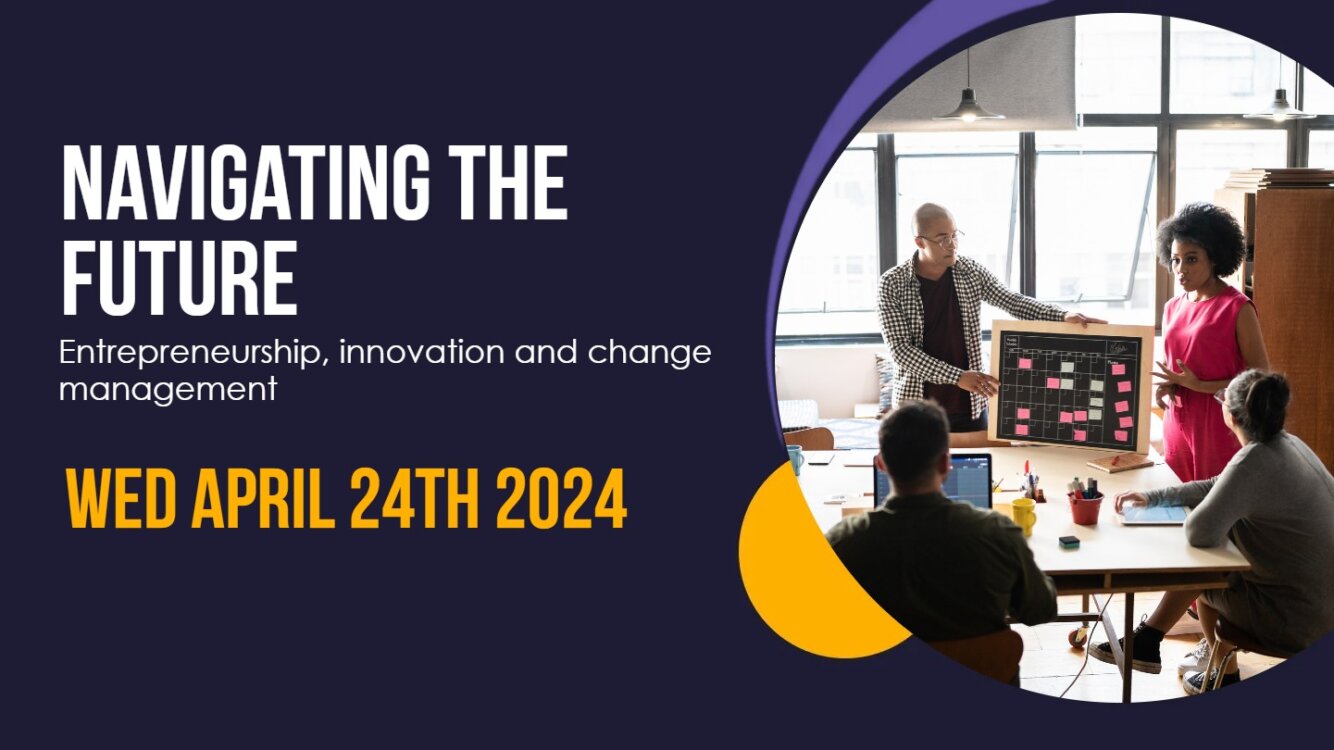 NAVIGATING THE FUTURE

Entrepreneurship, innovation and change management

WED APRIL 24TH 2024